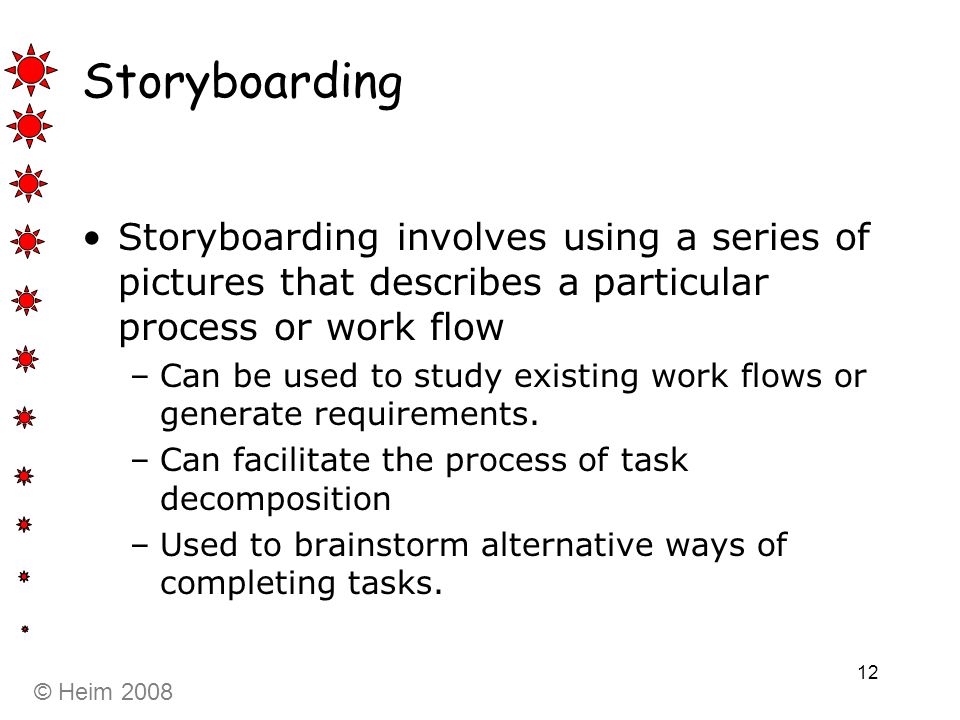 Storyboarding

• Storyboarding involves using a series of pictures that describes a particular process or work flow
– Can be used to study existing work flows or generate requirements.
– Can facilitate the process of task decomposition
– Used to brainstorm alternative ways of completing tasks.

12

© Heim 2008